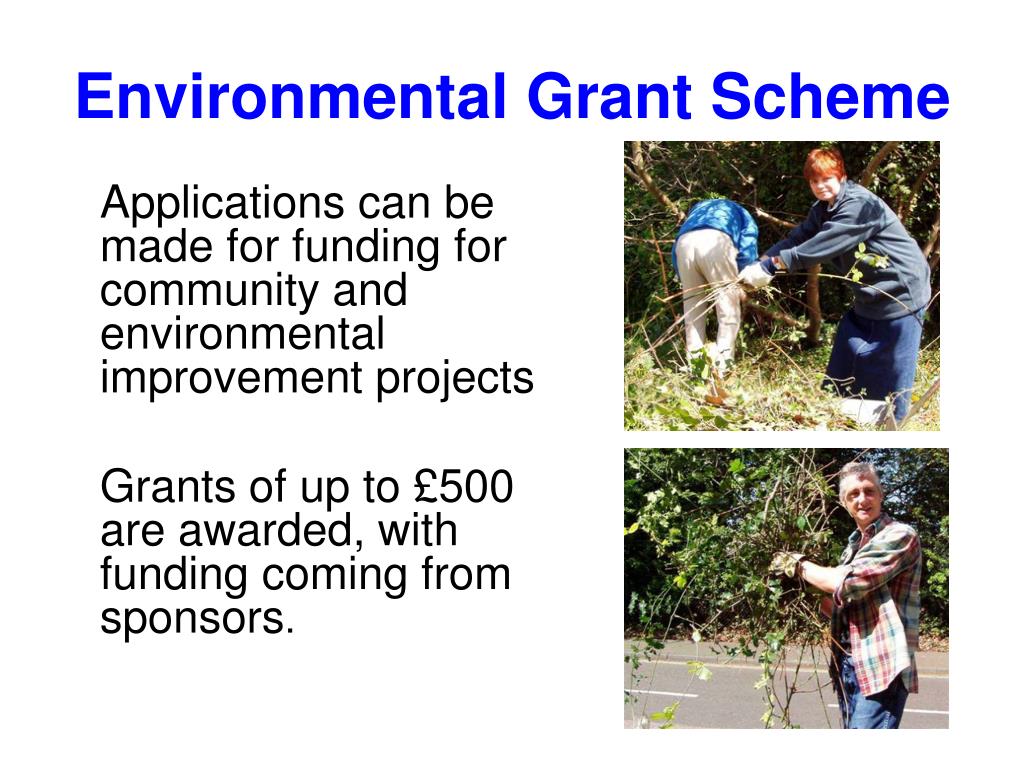 Environmental Grant Scheme

Applications can be made for funding for community and environmental improvement projects

Grants of up to £500 are awarded, with funding coming from sponsors.